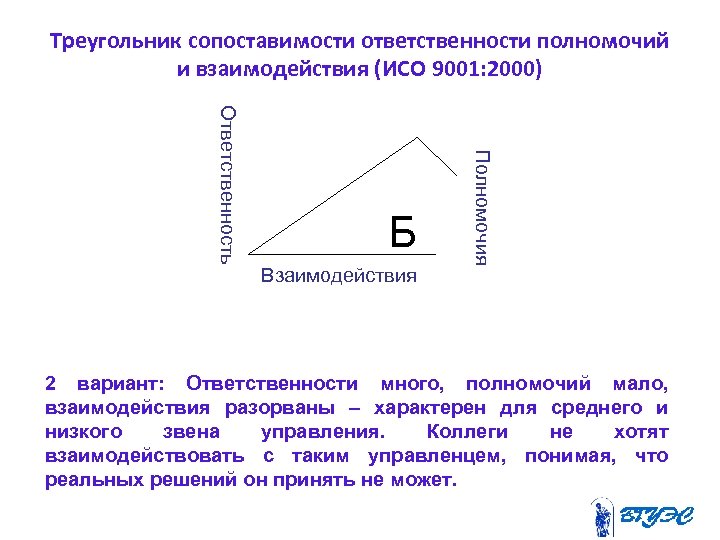 Треугольник сопоставимости ответственности полномочий и взаимодействия (ИСО 9001:2000)

Ответственность

Полномочия

Б

Взаимодействия

2 вариант: Ответственности много, полномочий мало, взаимодействия разорваны – характерен для среднего и низкого звена управления. Коллеги не хотят взаимодействовать с таким управленцем, понимая, что реальных решений он принять не может.

ВГУЭС